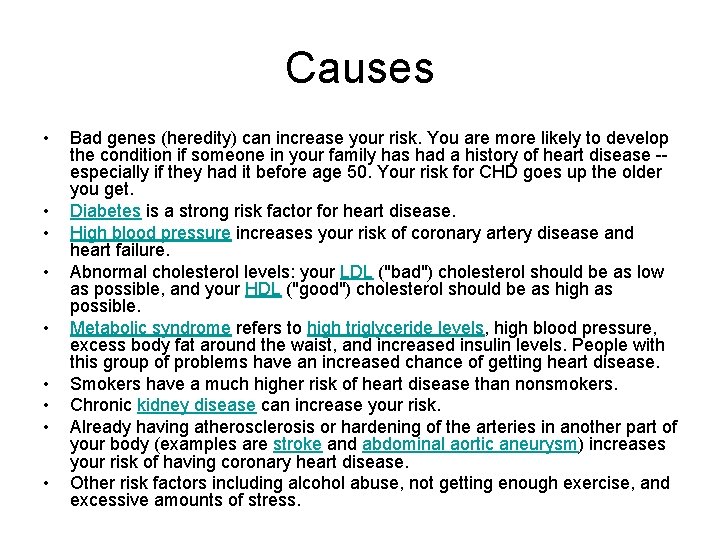 Causes

• Bad genes (heredity) can increase your risk. You are more likely to develop the condition if someone in your family has had a history of heart disease -- especially if they had it before age 50. Your risk for CHD goes up the older you get.
• Diabetes is a strong risk factor for heart disease.
• High blood pressure increases your risk of coronary artery disease and heart failure.
• Abnormal cholesterol levels: your LDL ("bad") cholesterol should be as low as possible, and your HDL ("good") cholesterol should be as high as possible.
• Metabolic syndrome refers to high triglyceride levels, high blood pressure, excess body fat around the waist, and increased insulin levels. People with this group of problems have an increased chance of getting heart disease.
• Smokers have a much higher risk of heart disease than nonsmokers.
• Chronic kidney disease can increase your risk.
• Already having atherosclerosis or hardening of the arteries in another part of your body (examples are stroke and abdominal aortic aneurysm) increases your risk of having coronary heart disease.
• Other risk factors including alcohol abuse, not getting enough exercise, and excessive amounts of stress.